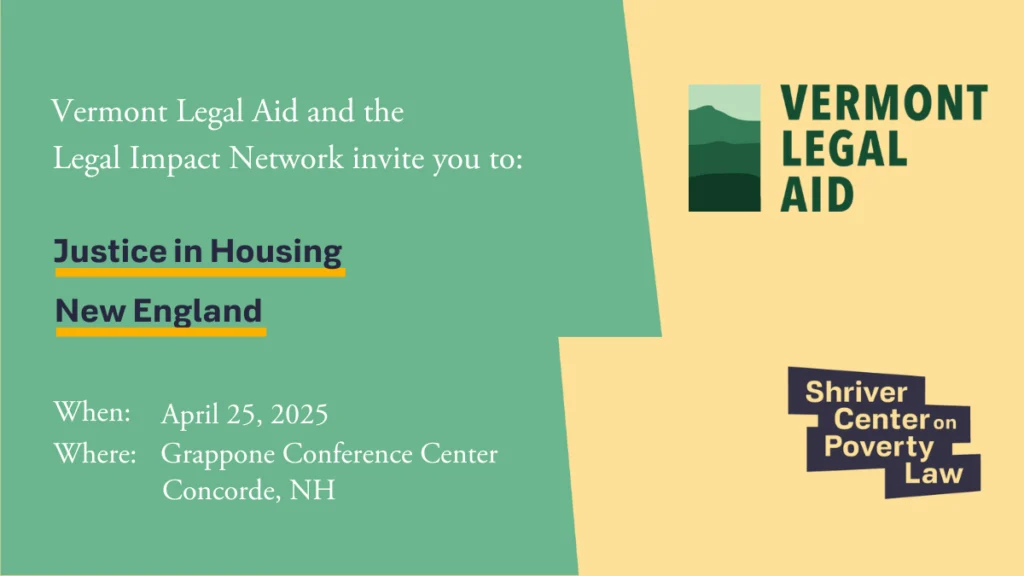 Vermont Legal Aid and the Legal Impact Network invite you to:

Justice in Housing

New England

When: April 25, 2025
Where: Grappone Conference Center
Concorde, NH

VERMONT LEGAL AID

Shriver Center on Poverty Law